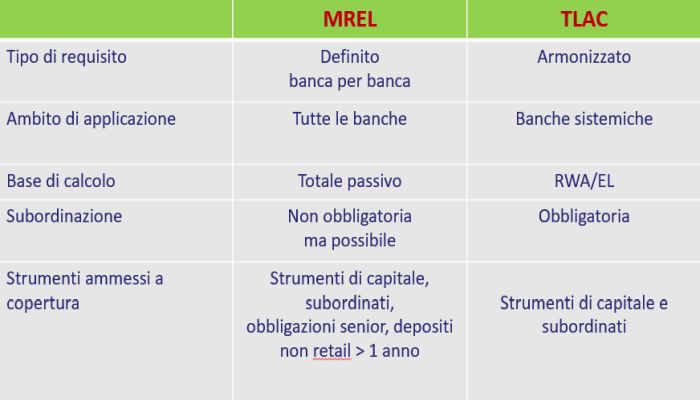 | | MREL | TLAC |
|---|---|---|
| Tipo di requisito | Definito banca per banca | Armonizzato |
| Ambito di applicazione | Tutte le banche | Banche sistemiche |
| Base di calcolo | Totale passivo | RWA/EL |
| Subordinazione | Non obbligatoria ma possibile | Obbligatoria |
| Strumenti ammessi a copertura | Strumenti di capitale, subordinati, obbligazioni senior, depositi non retail > 1 anno | Strumenti di capitale e subordinati |